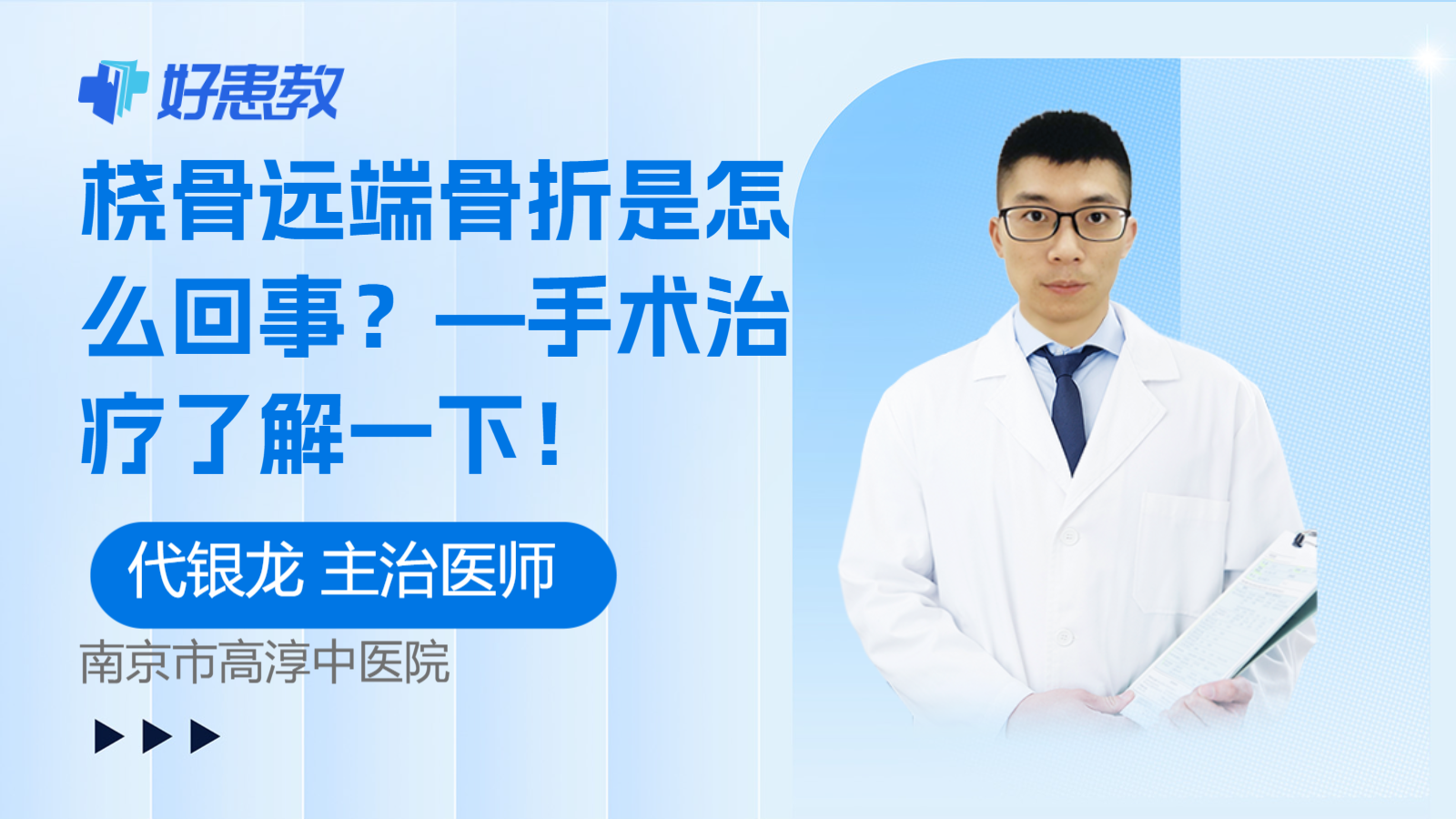 好患教

桡骨远端骨折是怎么回事？—手术治疗了解一下！

代银龙 主治医师

南京市高淳中医院